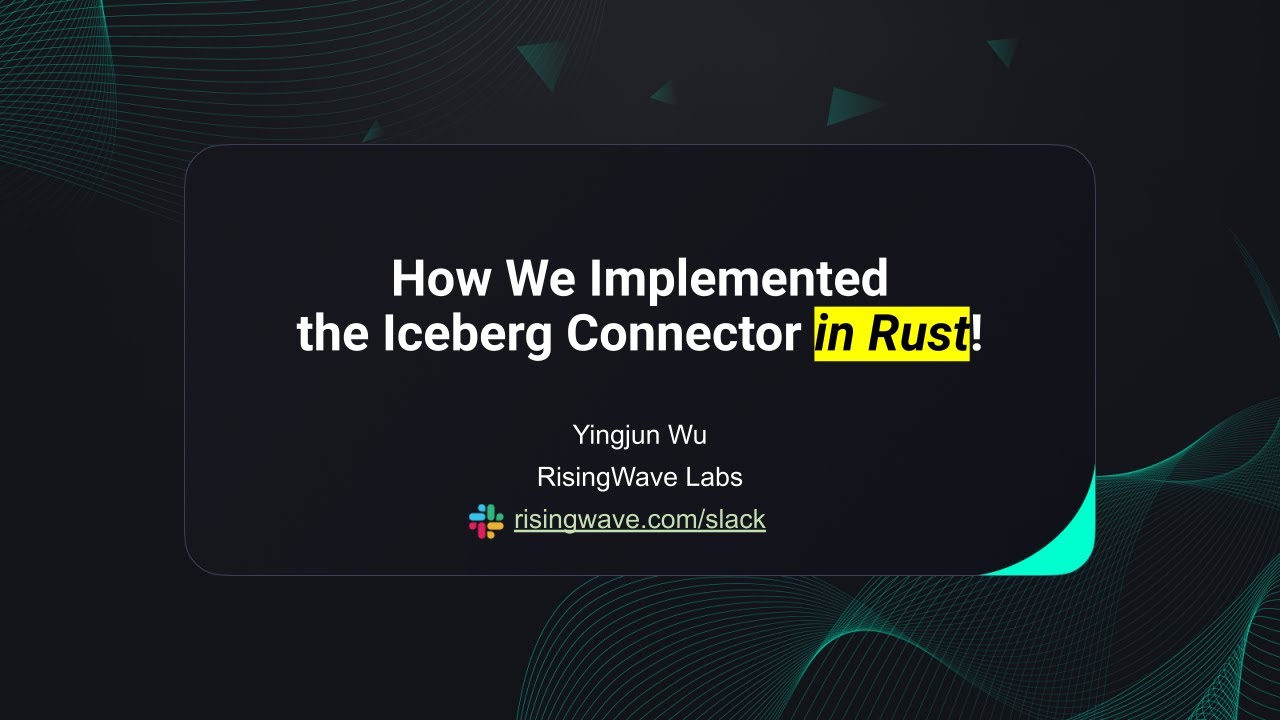 How We Implemented the Iceberg Connector in Rust!

Yingjun Wu
RisingWave Labs
risingwave.com/slack